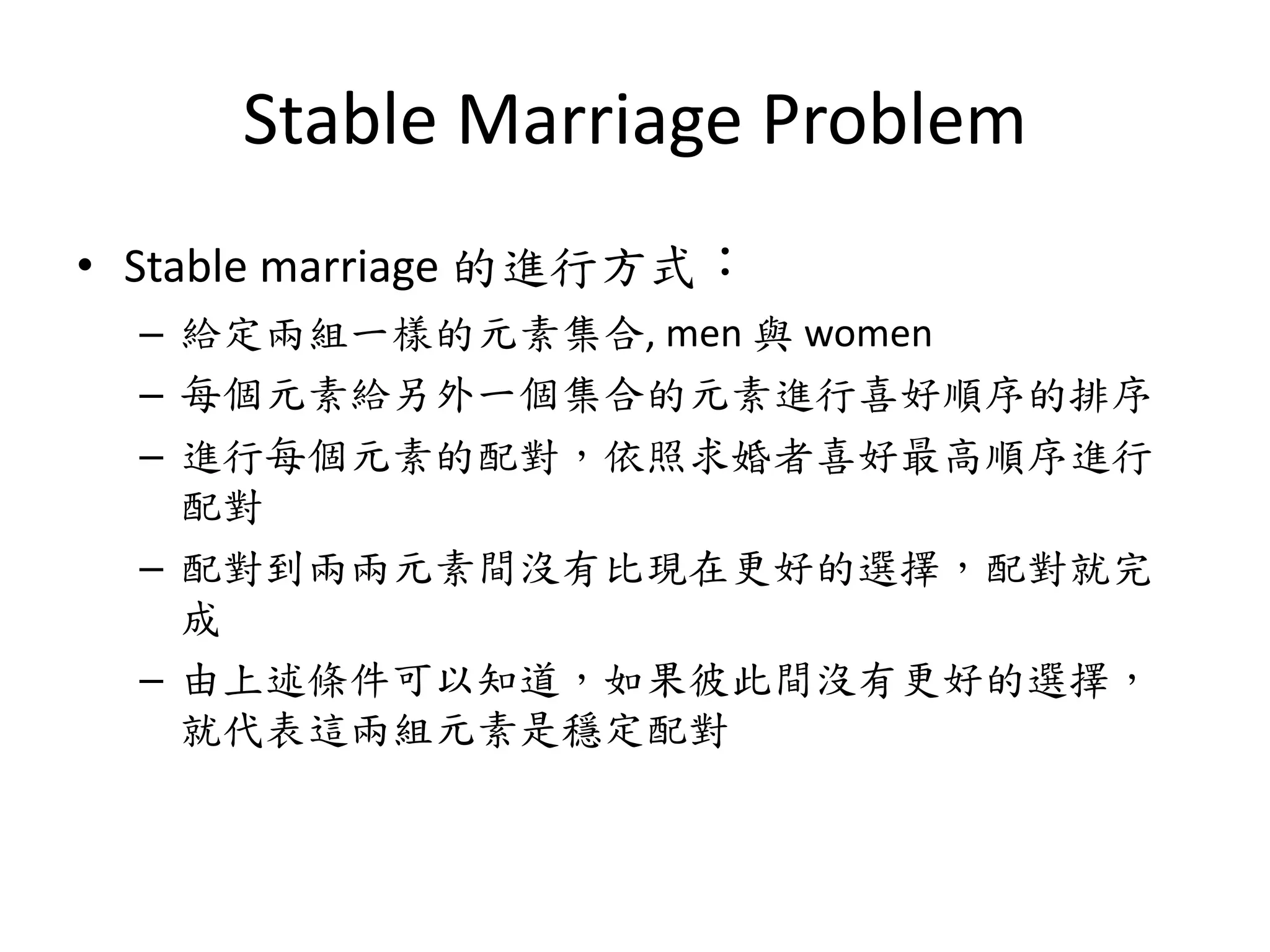 Stable Marriage Problem

• Stable marriage 的進行方式：

– 給定兩組一樣的元素集合, men 與 women

– 每個元素給另外一個集合的元素進行喜好順序的排序

– 進行每個元素的配對，依照求婚者喜好最高順序進行配對

– 配對到兩兩元素間沒有比現在更好的選擇，配對就完成

– 由上述條件可以知道，如果彼此間沒有更好的選擇，就代表這兩組元素是穩定配對